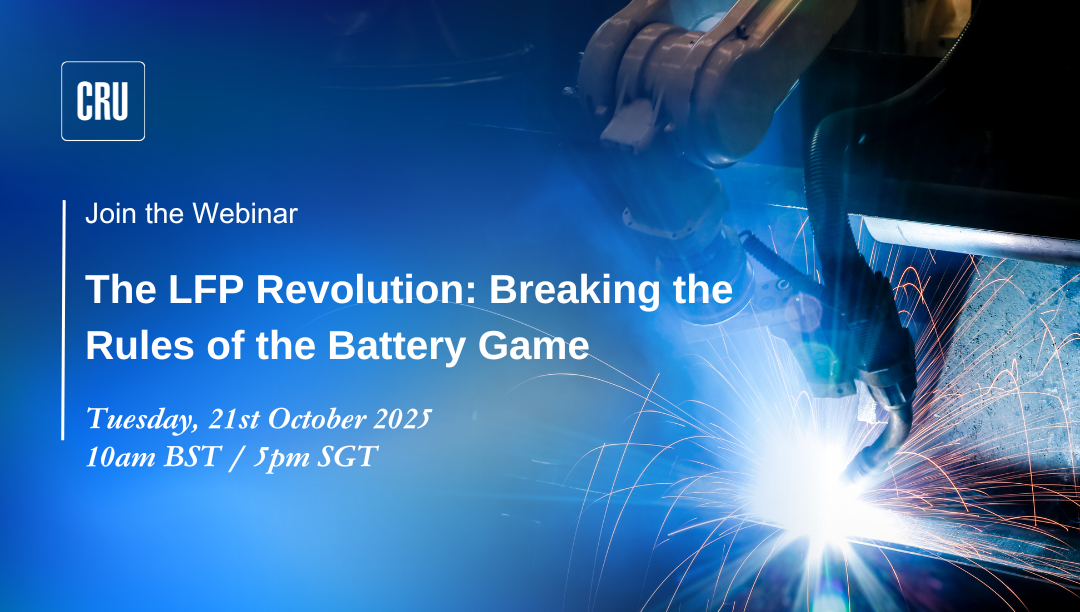 CRU

Join the Webinar

The LFP Revolution: Breaking the Rules of the Battery Game

Tuesday, 21st October 2025
10am BST / 5pm SGT